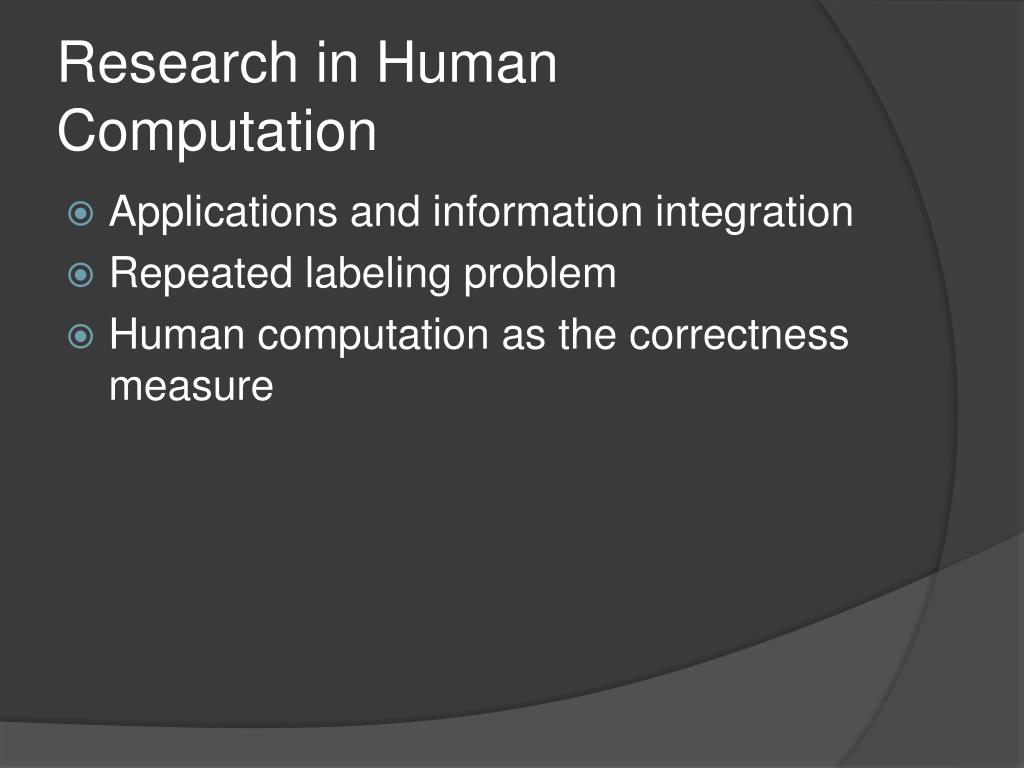 Research in Human Computation

Applications and information integration
Repeated labeling problem
Human computation as the correctness measure